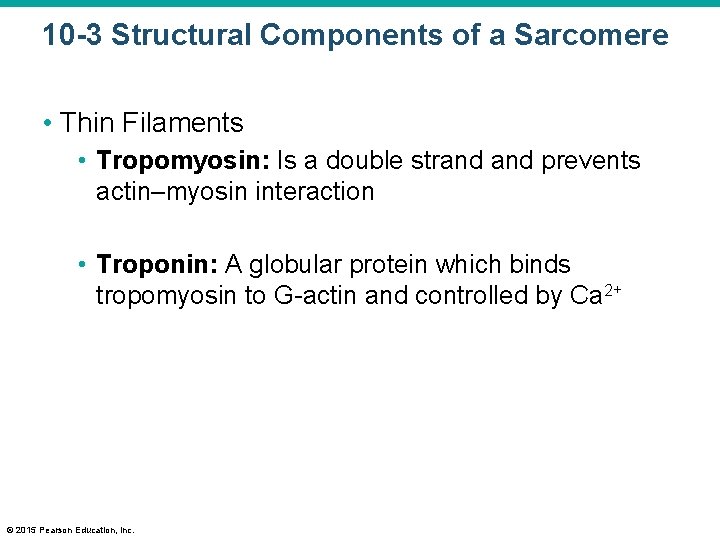 10-3 Structural Components of a Sarcomere

• Thin Filaments

• Tropomyosin: Is a double strand and prevents actin–myosin interaction

• Troponin: A globular protein which binds tropomyosin to G-actin and controlled by $Ca^{2+}$

© 2015 Pearson Education, Inc.